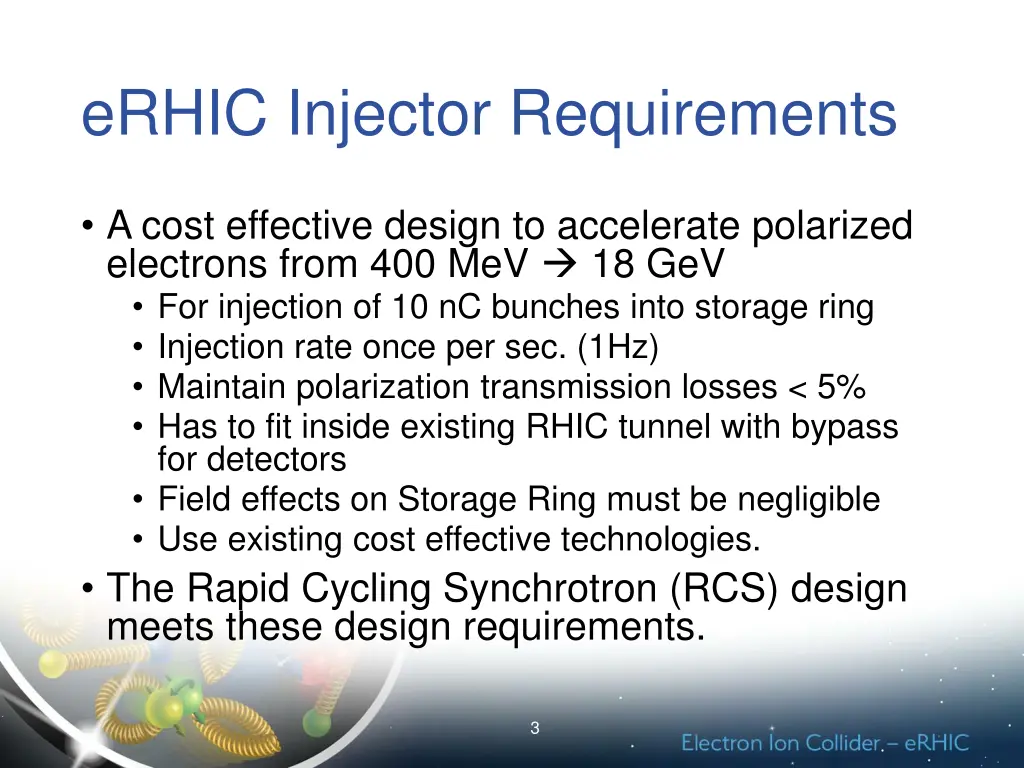 eRHIC Injector Requirements

• A cost effective design to accelerate polarized electrons from 400 MeV → 18 GeV
  • For injection of 10 nC bunches into storage ring
  • Injection rate once per sec. (1Hz)
  • Maintain polarization transmission losses < 5%
  • Has to fit inside existing RHIC tunnel with bypass for detectors
  • Field effects on Storage Ring must be negligible
  • Use existing cost effective technologies.
• The Rapid Cycling Synchrotron (RCS) design meets these design requirements.

3

Electron Ion Collider – eRHIC